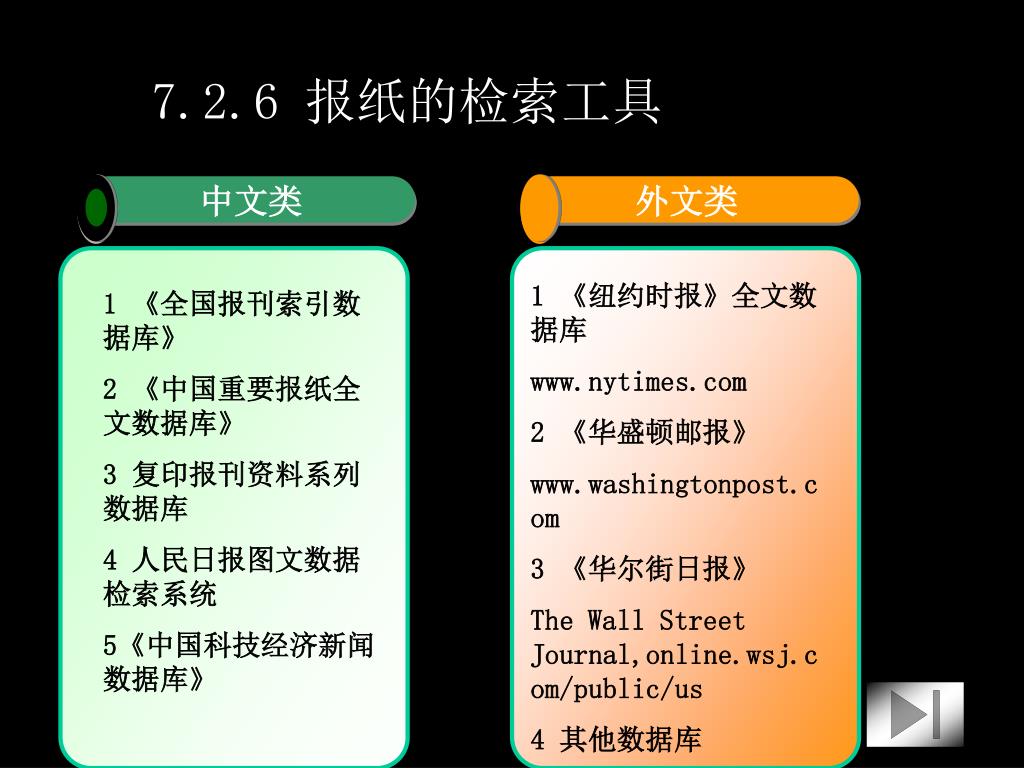 7.2.6 报纸的检索工具

中文类

1 《全国报刊索引数据库》

2 《中国重要报纸全文数据库》

3 复印报刊资料系列数据库

4 人民日报图文数据检索系统

5《中国科技经济新闻数据库》

外文类

1 《纽约时报》全文数据库

www.nytimes.com

2 《华盛顿邮报》

www.washingtonpost.com

3 《华尔街日报》

The Wall Street Journal,online.wsj.com/public/us

4 其他数据库